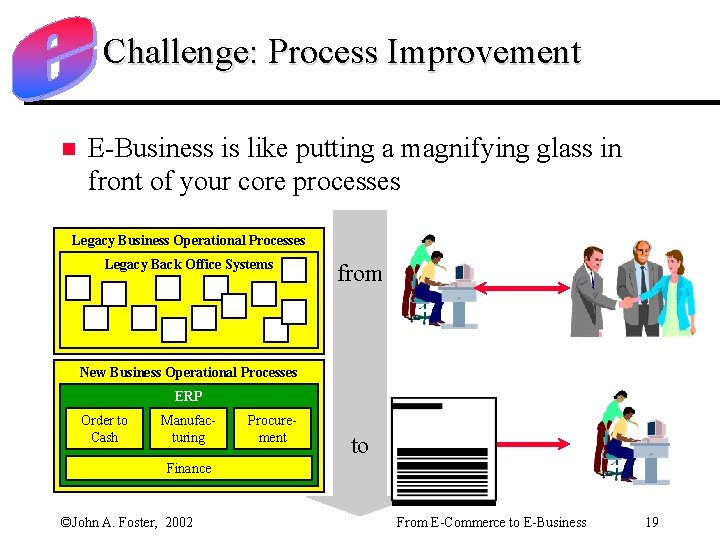 Challenge: Process Improvement

E-Business is like putting a magnifying glass in front of your core processes

Legacy Business Operational Processes

Legacy Back Office Systems

from

New Business Operational Processes

ERP

Order to Cash

Manufacturing

Procurement

Finance

to

©John A. Foster, 2002

From E-Commerce to E-Business

19